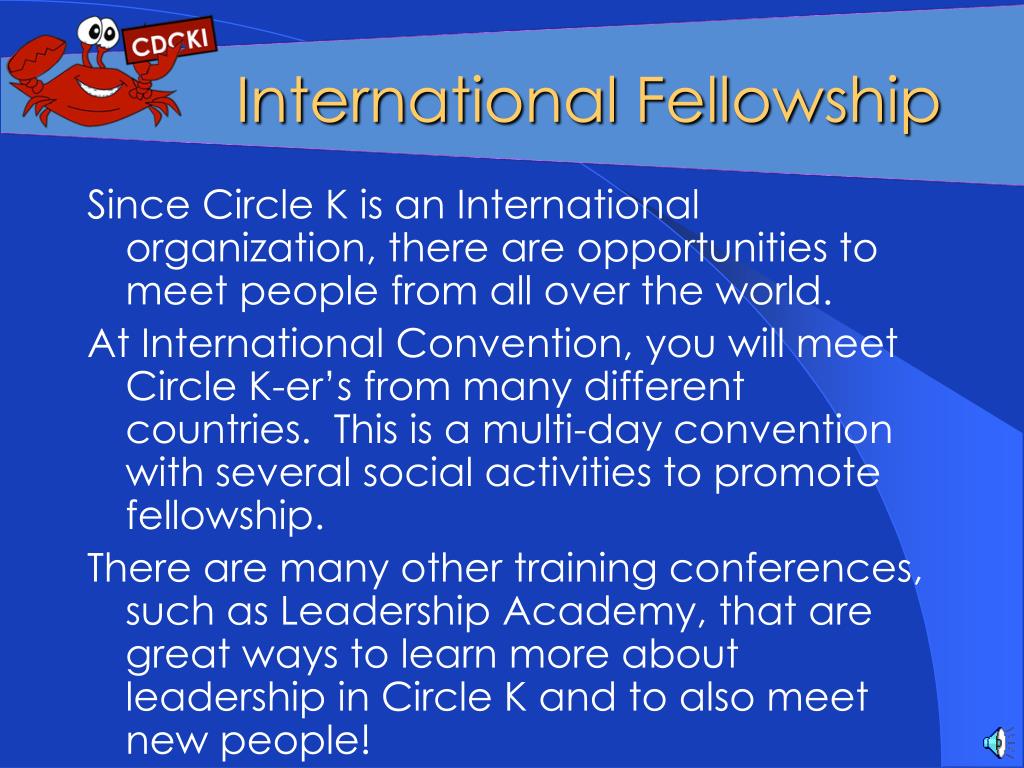 CDCKI

International Fellowship

Since Circle K is an International organization, there are opportunities to meet people from all over the world.

At International Convention, you will meet Circle K-er’s from many different countries. This is a multi-day convention with several social activities to promote fellowship.

There are many other training conferences, such as Leadership Academy, that are great ways to learn more about leadership in Circle K and to also meet new people!